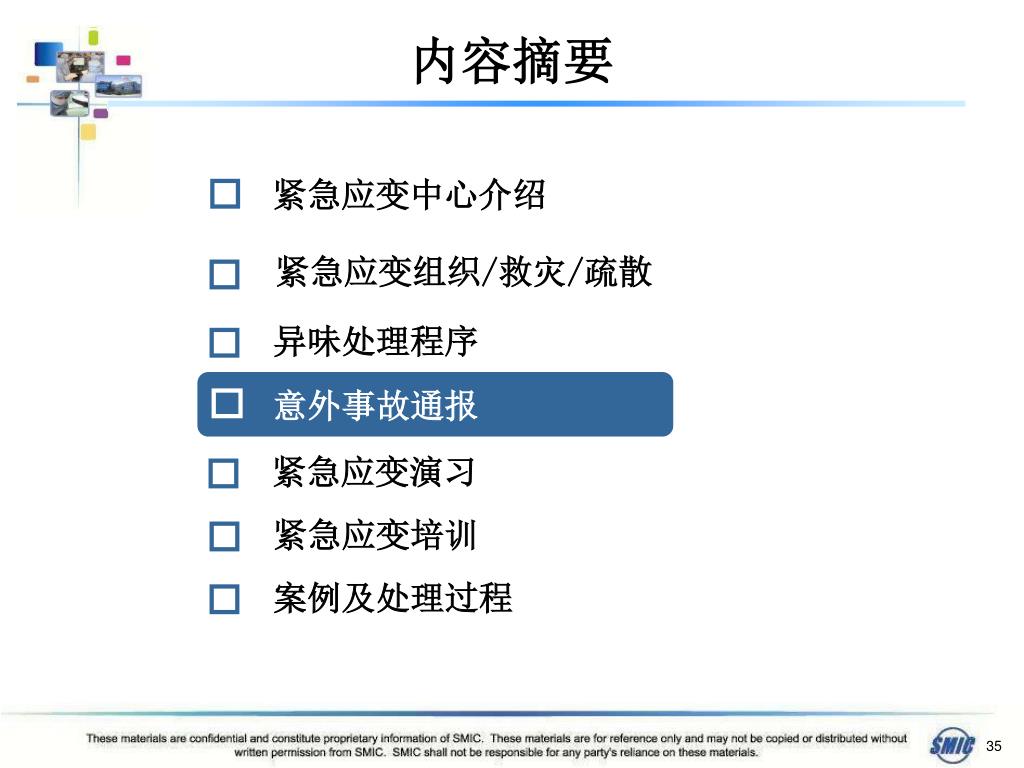 内容摘要

□ 紧急应变中心介绍

□ 紧急应变组织/救灾/疏散

□ 异味处理程序

□ 意外事故通报

□ 紧急应变演习

□ 紧急应变培训

□ 案例及处理过程

These materials are confidential and constitute proprietary information of SMIC. These materials are for reference only and may not be copied or distributed without written permission from SMIC. SMIC shall not be responsible for any party's reliance on these materials.

SMIC

35